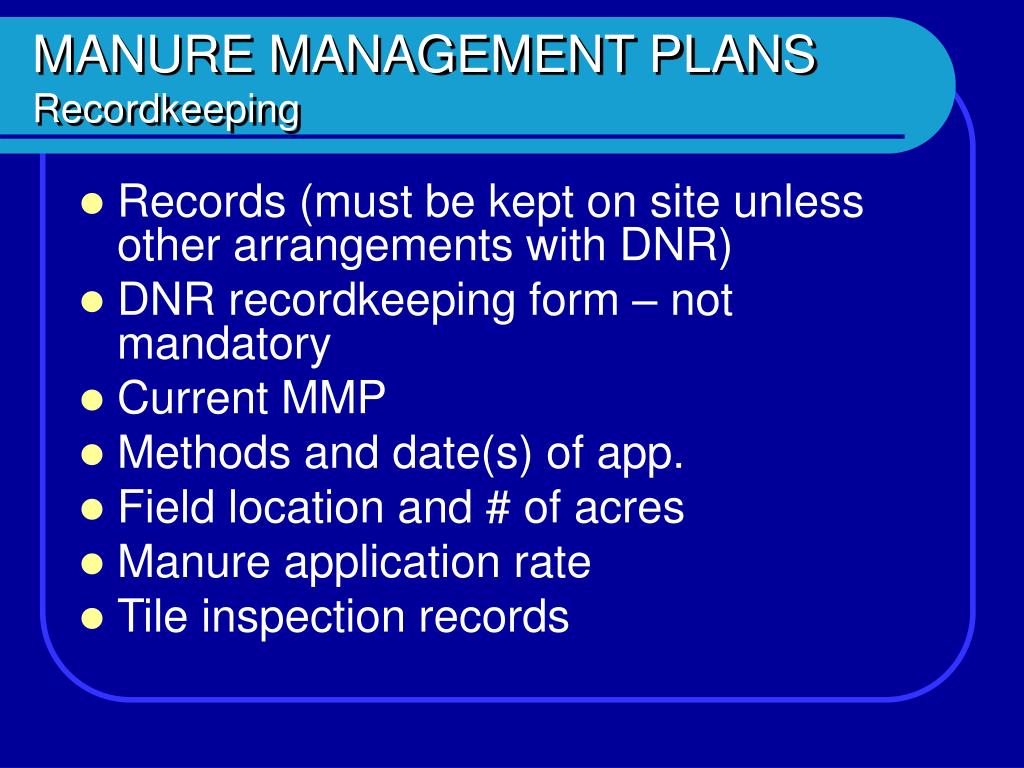 MANURE MANAGEMENT PLANS
Recordkeeping

- Records (must be kept on site unless other arrangements with DNR)
- DNR recordkeeping form – not mandatory
- Current MMP
- Methods and date(s) of app.
- Field location and # of acres
- Manure application rate
- Tile inspection records